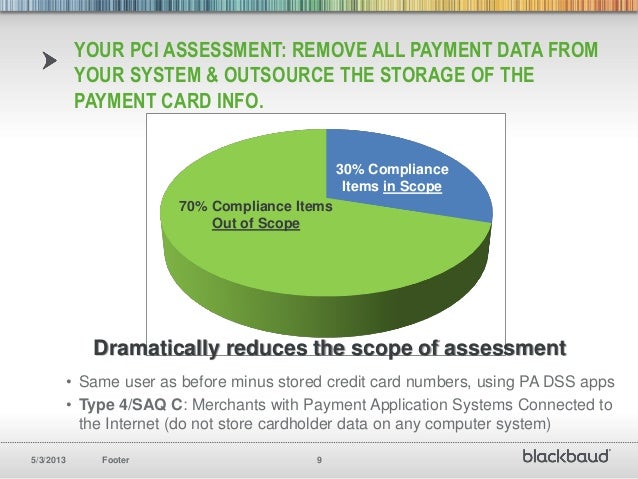 YOUR PCI ASSESSMENT: REMOVE ALL PAYMENT DATA FROM YOUR SYSTEM & OUTSOURCE THE STORAGE OF THE PAYMENT CARD INFO.

30% Compliance Items in Scope

70% Compliance Items Out of Scope

Dramatically reduces the scope of assessment

• Same user as before minus stored credit card numbers, using PA DSS apps
• Type 4/SAQ C: Merchants with Payment Application Systems Connected to the Internet (do not store cardholder data on any computer system)

5/3/2013 Footer 9 blackbaud